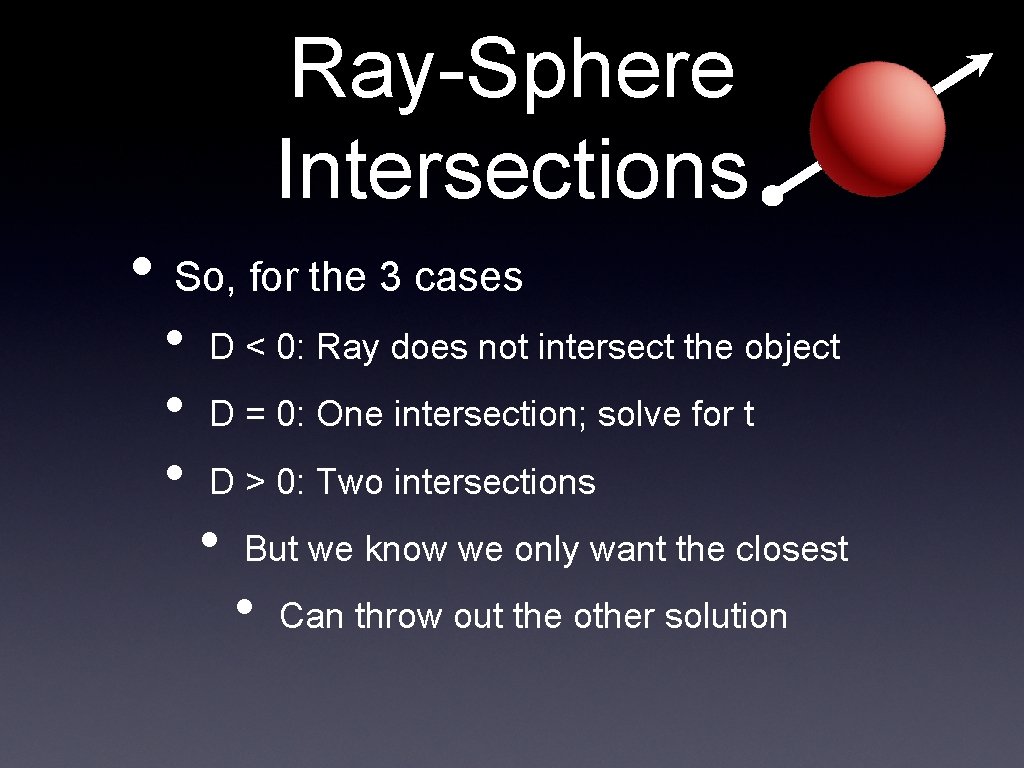 Ray-Sphere Intersections

• So, for the 3 cases
  • D < 0: Ray does not intersect the object
  • D = 0: One intersection; solve for t
  • D > 0: Two intersections
    • But we know we only want the closest
      • Can throw out the other solution